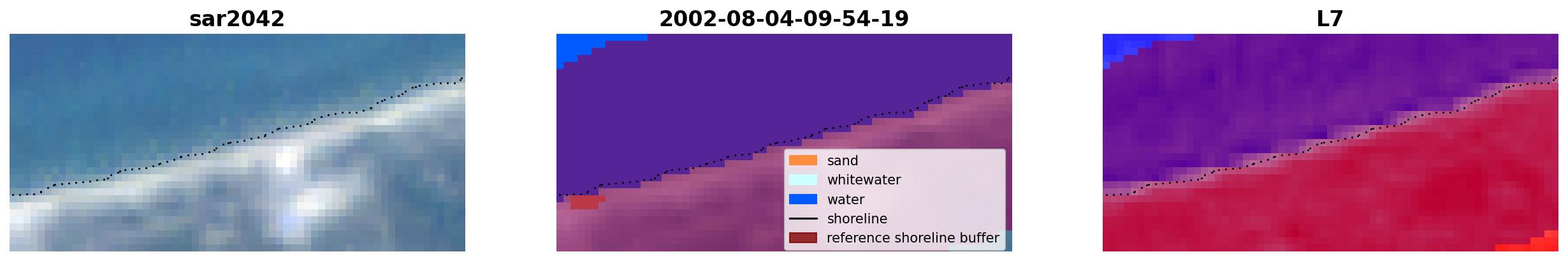 sar2042

2002-08-04-09-54-19

sand
whitewater
water
shoreline
reference shoreline buffer

L7